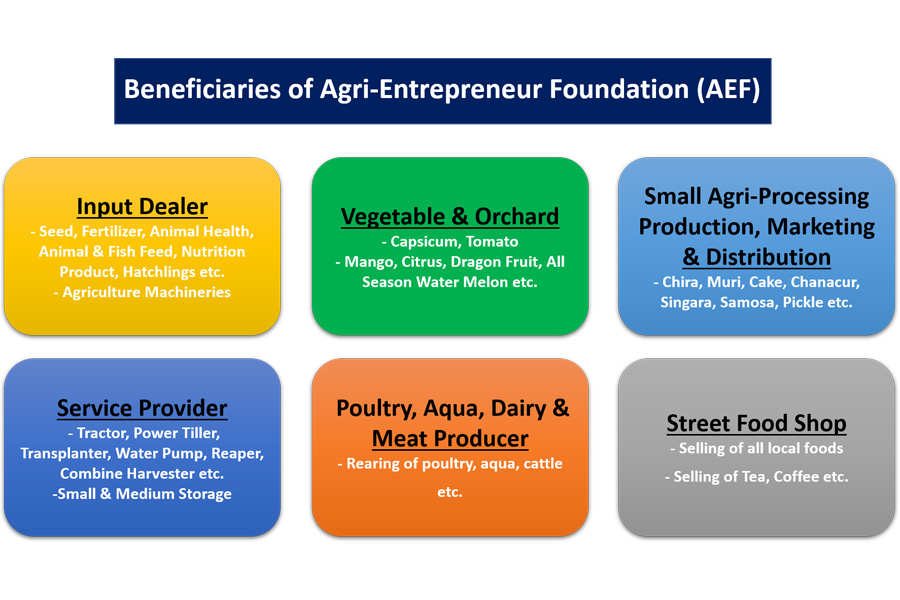 Beneficiaries of Agri-Entrepreneur Foundation (AEF)

Input Dealer
- Seed, Fertilizer, Animal Health, Animal & Fish Feed, Nutrition Product, Hatchlings etc.
- Agriculture Machineries

Vegetable & Orchard
- Capsicum, Tomato
- Mango, Citrus, Dragon Fruit, All Season Water Melon etc.

Small Agri-Processing Production, Marketing & Distribution
- Chira, Muri, Cake, Chanacur, Singara, Samosa, Pickle etc.

Service Provider
- Tractor, Power Tiller, Transplanter, Water Pump, Reaper, Combine Harvester etc.
-Small & Medium Storage

Poultry, Aqua, Dairy & Meat Producer
- Rearing of poultry, aqua, cattle etc.

Street Food Shop
- Selling of all local foods
- Selling of Tea, Coffee etc.